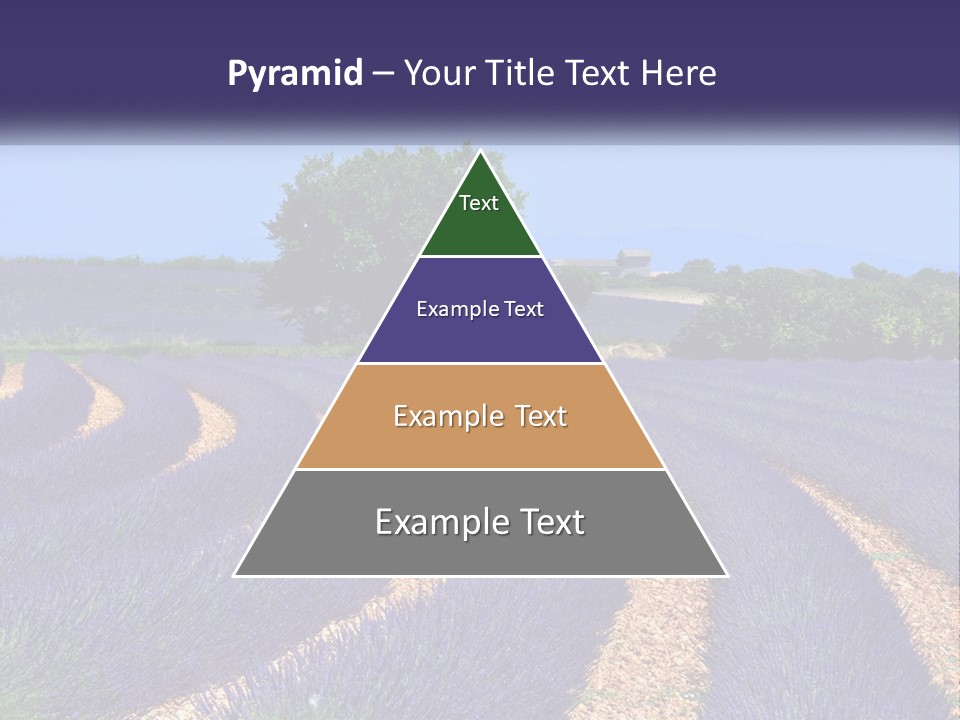 Pyramid – Your Title Text Here

Text

Example Text

Example Text

Example Text